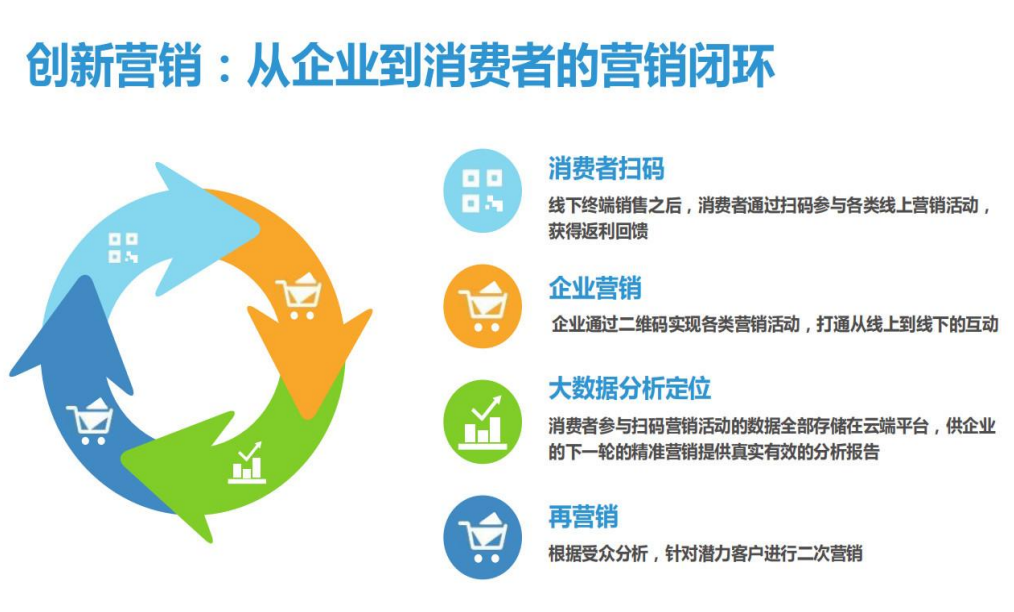 创新营销：从企业到消费者的营销闭环

消费者扫码

线下终端销售之后，消费者通过扫码参与各类线上营销活动，获得返利回馈

企业营销

企业通过二维码实现各类营销活动，打通从线上到线下的互动

大数据分析定位

消费者参与扫码营销活动的数据全部存储在云端平台，供企业的下一轮的精准营销提供真实有效的分析报告

再营销

根据受众分析，针对潜力客户进行二次营销